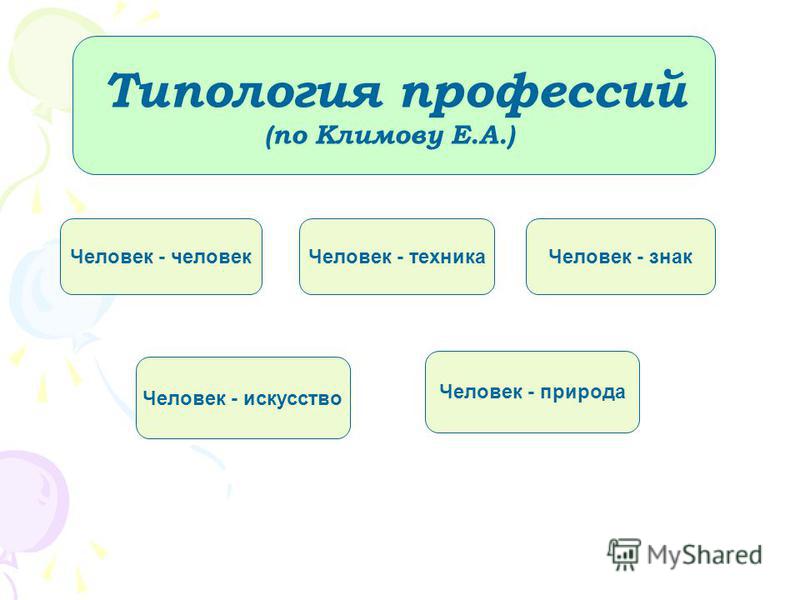 Типология профессий
(по Климову Е.А.)

Человек - человек

Человек - техника

Человек - знак

Человек - искусство

Человек - природа

MyShared